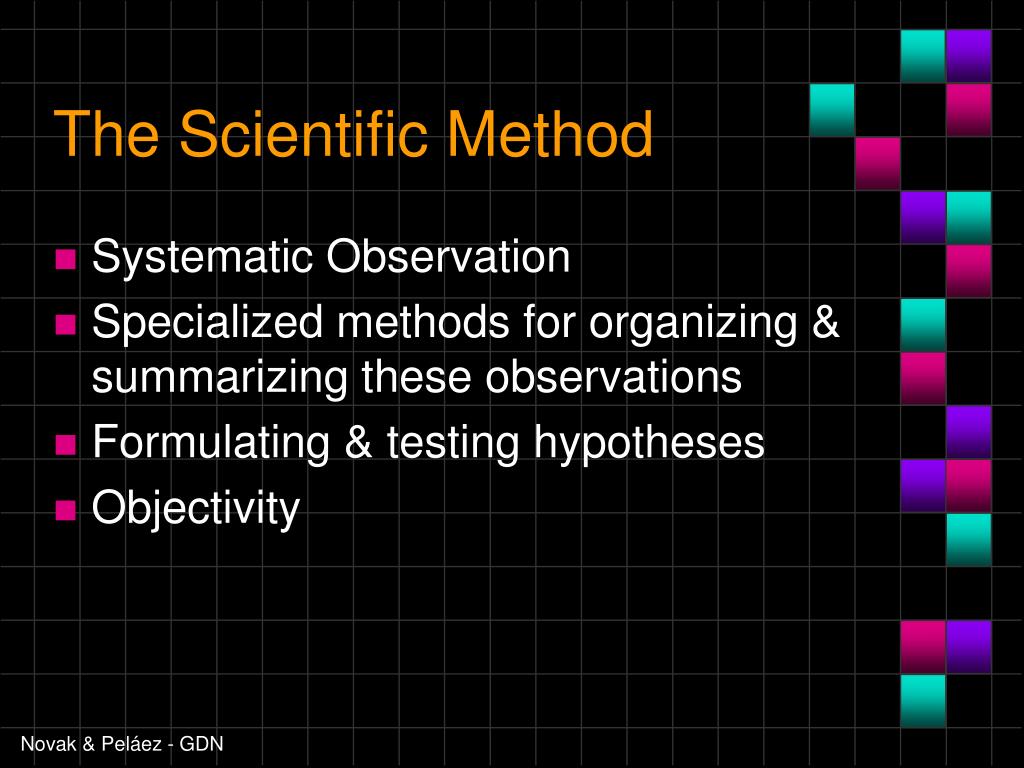 The Scientific Method

- Systematic Observation
- Specialized methods for organizing & summarizing these observations
- Formulating & testing hypotheses
- Objectivity

Novak & Peláez - GDN